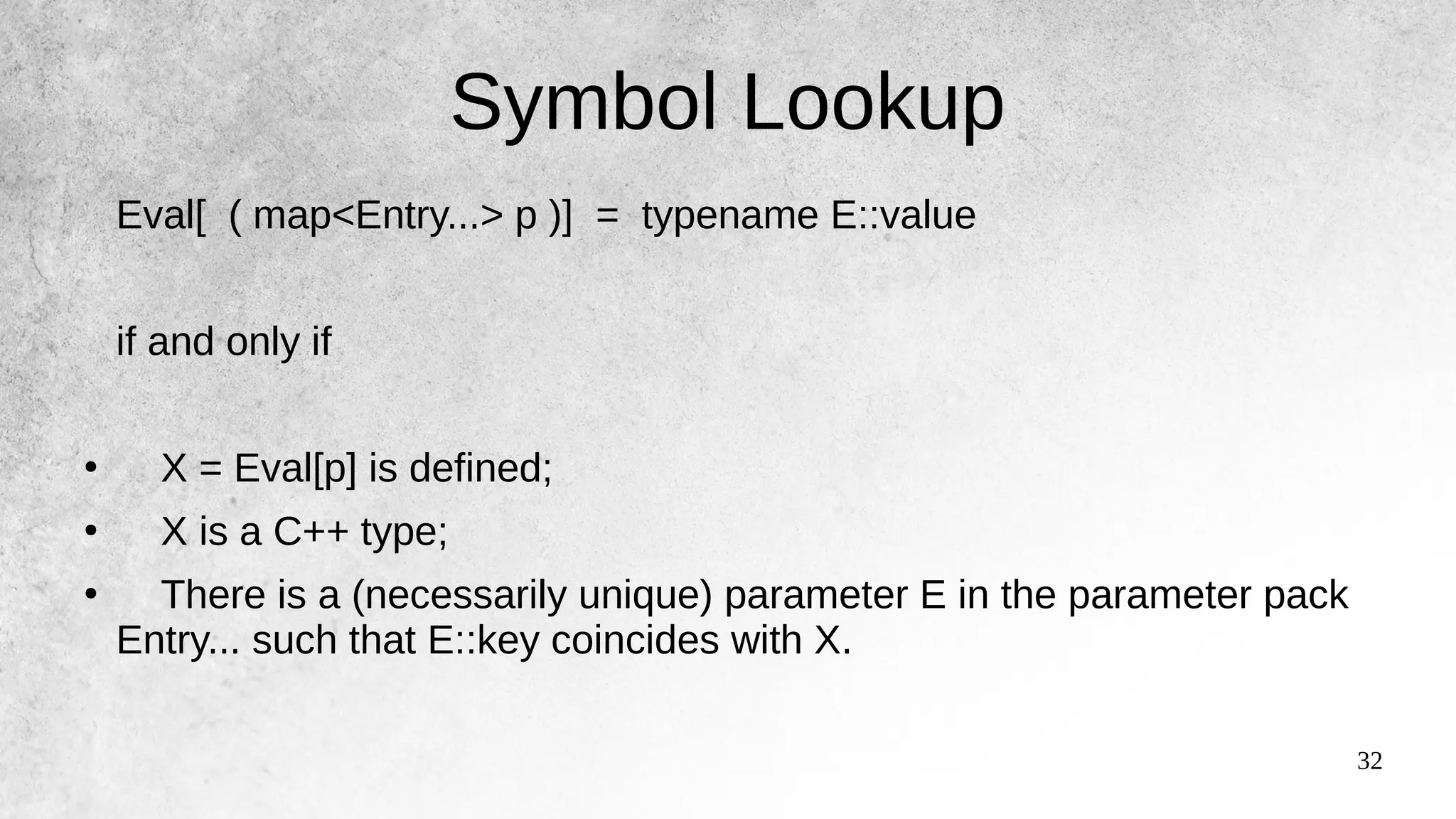 Symbol Lookup

Eval[ ( map<Entry...> p )] = typename E::value

if and only if

• X = Eval[p] is defined;
• X is a C++ type;
• There is a (necessarily unique) parameter E in the parameter pack Entry... such that E::key coincides with X.

32